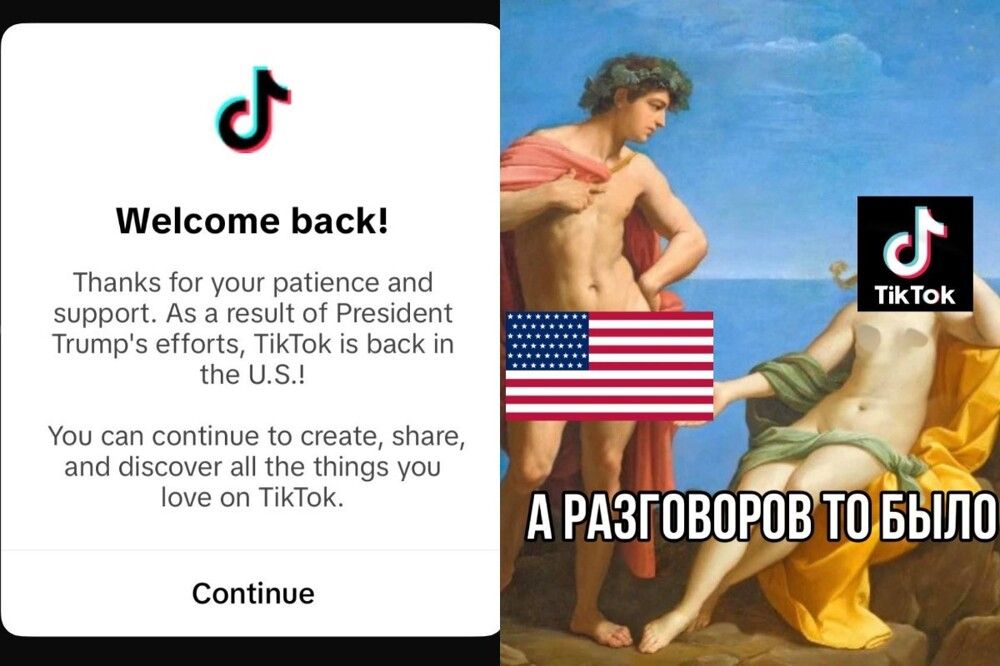 Welcome back!

Thanks for your patience and support. As a result of President Trump's efforts, TikTok is back in the U.S.!

You can continue to create, share, and discover all the things you love on TikTok.

Continue

TikTok

А РАЗГОВОРОВ ТО БЫЛО